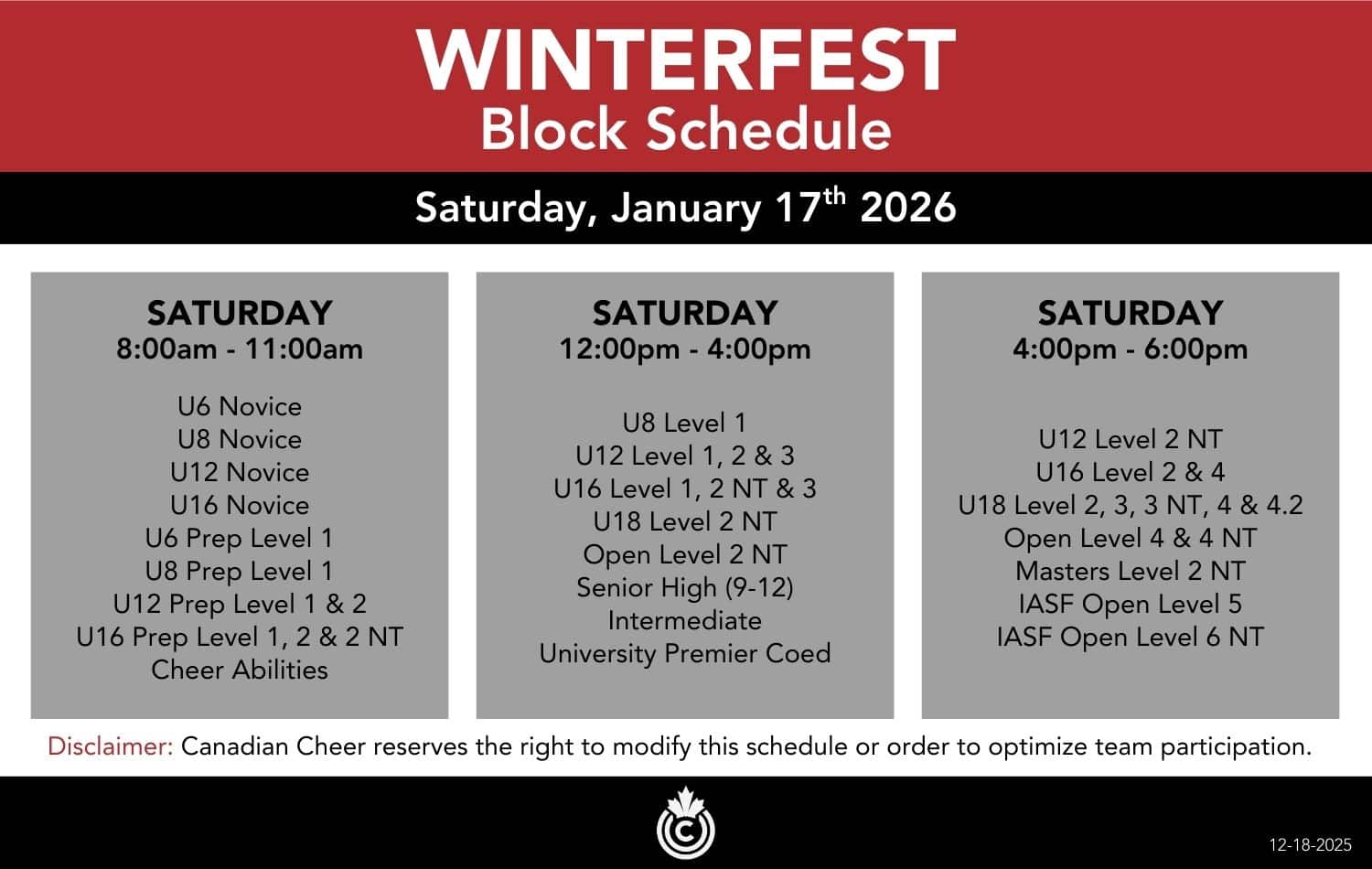 WINTERFEST
Block Schedule

Saturday, January 17$^{th}$ 2026

SATURDAY
8:00am - 11:00am

U6 Novice
U8 Novice
U12 Novice
U16 Novice
U6 Prep Level 1
U8 Prep Level 1
U12 Prep Level 1 & 2
U16 Prep Level 1, 2 & 2 NT
Cheer Abilities

SATURDAY
12:00pm - 4:00pm

U8 Level 1
U12 Level 1, 2 & 3
U16 Level 1, 2 NT & 3
U18 Level 2 NT
Open Level 2 NT
Senior High (9-12)
Intermediate
University Premier Coed

SATURDAY
4:00pm - 6:00pm

U12 Level 2 NT
U16 Level 2 & 4
U18 Level 2, 3, 3 NT, 4 & 4.2
Open Level 4 & 4 NT
Masters Level 2 NT
IASF Open Level 5
IASF Open Level 6 NT

Disclaimer: Canadian Cheer reserves the right to modify this schedule or order to optimize team participation.

12-18-2025